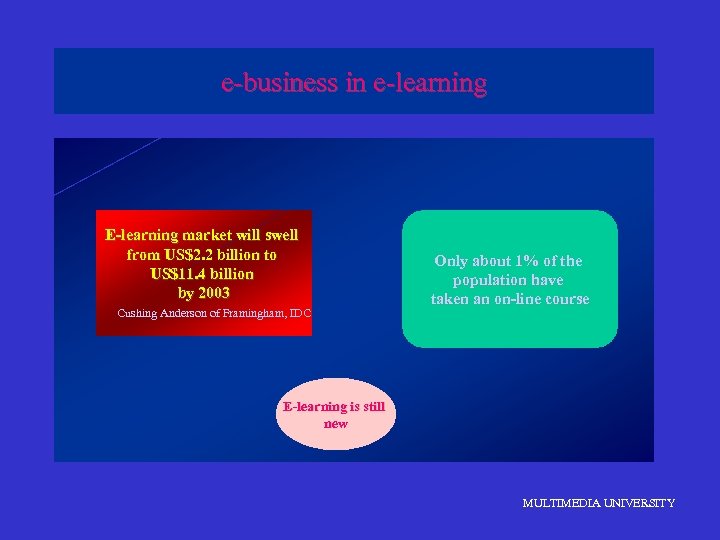 e-business in e-learning

E-learning market will swell from US$2.2 billion to US$11.4 billion by 2003

Cushing Anderson of Framingham, IDC

Only about 1% of the population have taken an on-line course

E-learning is still new

MULTIMEDIA UNIVERSITY